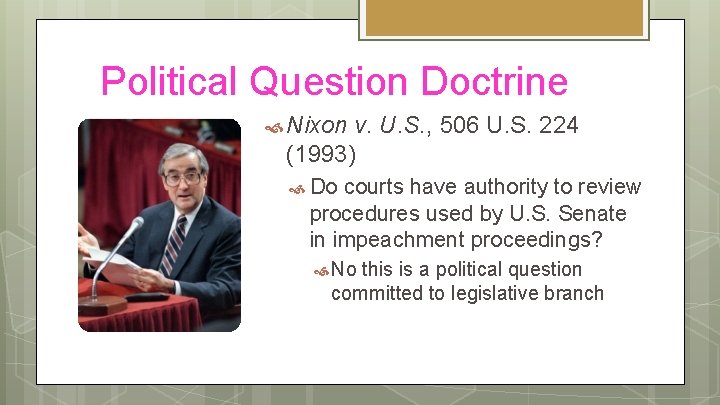 Political Question Doctrine

Nixon v. U.S., 506 U.S. 224 (1993)

Do courts have authority to review procedures used by U.S. Senate in impeachment proceedings?

No this is a political question committed to legislative branch